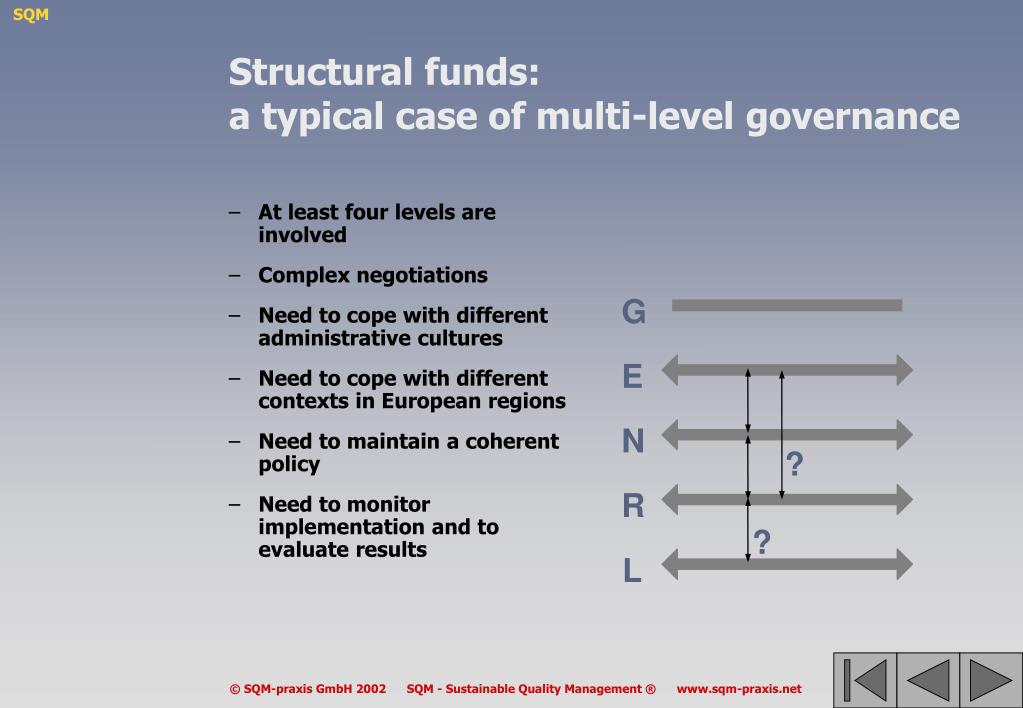 SQM

Structural funds:
a typical case of multi-level governance

– At least four levels are involved

– Complex negotiations

– Need to cope with different administrative cultures

– Need to cope with different contexts in European regions

– Need to maintain a coherent policy

– Need to monitor implementation and to evaluate results

G

E

N

?

R

?

L

© SQM-praxis GmbH 2002 SQM - Sustainable Quality Management ® www.sqm-praxis.net